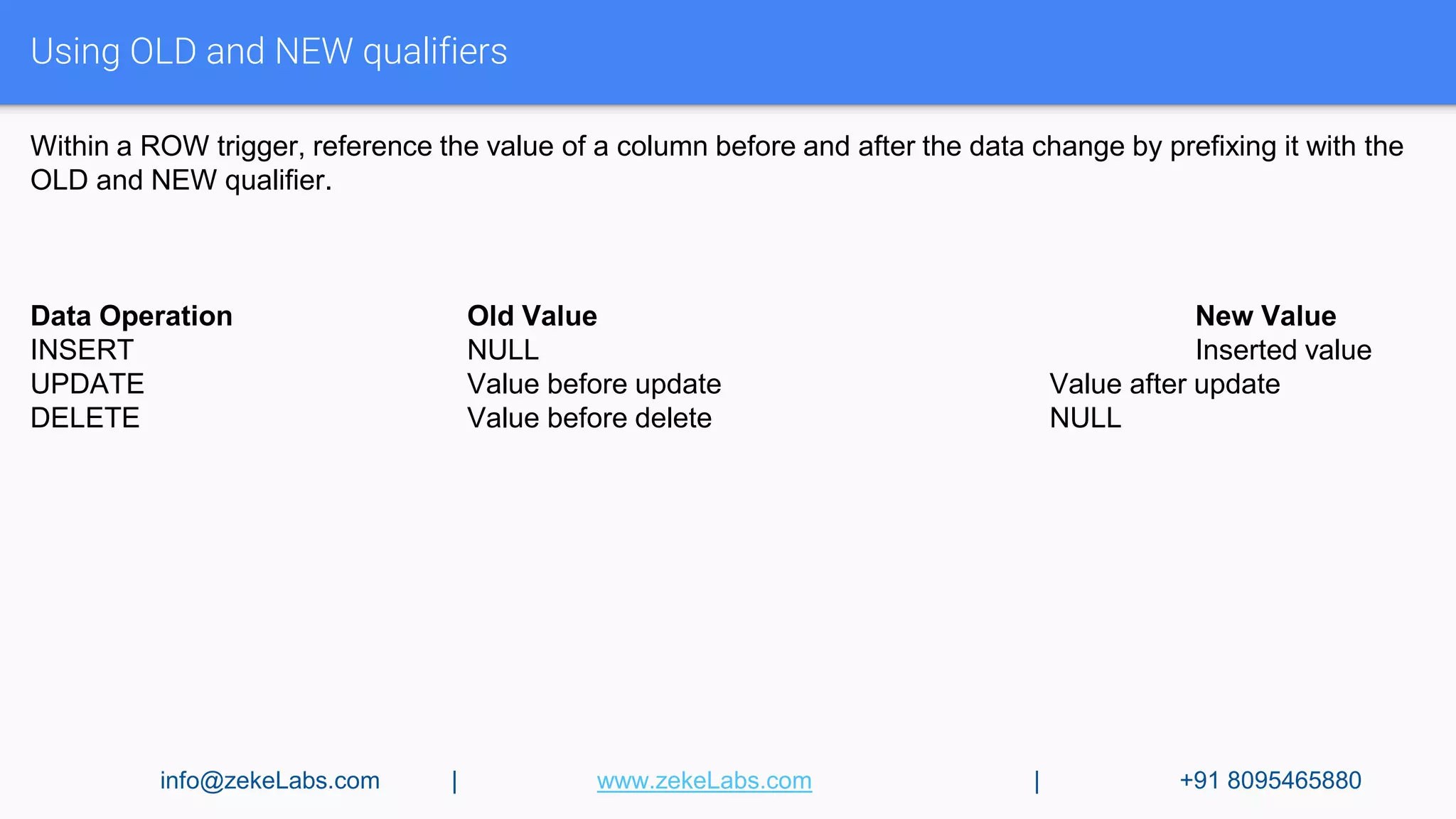 Using OLD and NEW qualifiers

Within a ROW trigger, reference the value of a column before and after the data change by prefixing it with the OLD and NEW qualifier.

| Data Operation | Old Value | New Value |
|---|---|---|
| INSERT | NULL | Inserted value |
| UPDATE | Value before update | Value after update |
| DELETE | Value before delete | NULL |

info@zekeLabs.com | www.zekeLabs.com | +91 8095465880